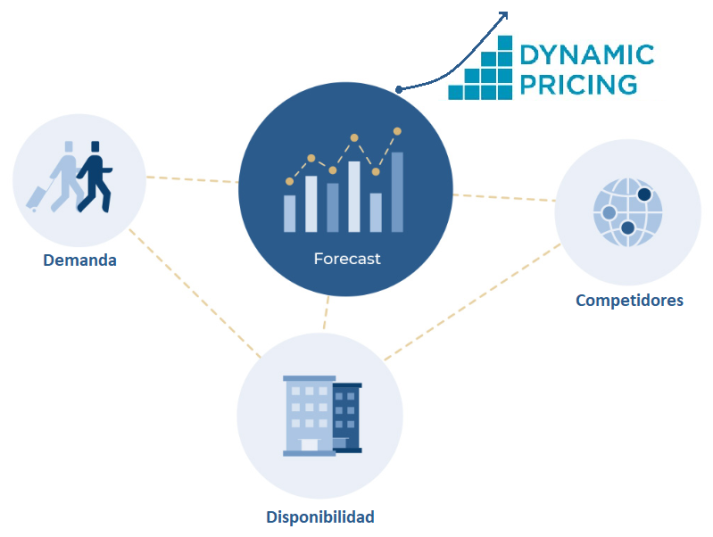 DYNAMIC PRICING

Demanda

Forecast

Competidores

Disponibilidad